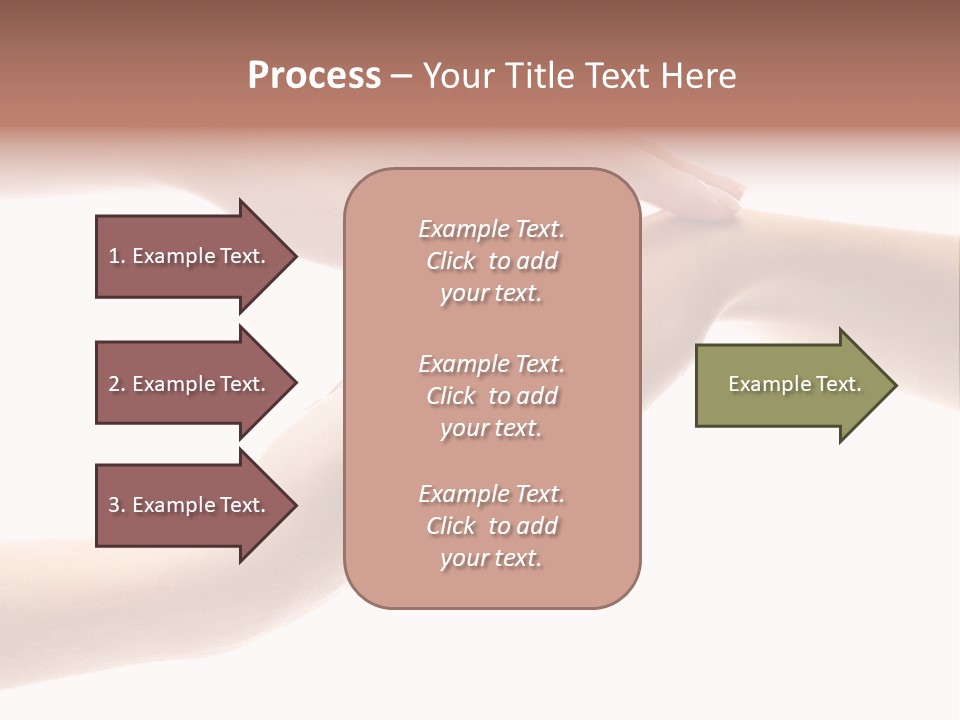 Process – Your Title Text Here

1. Example Text.

2. Example Text.

3. Example Text.

Example Text. Click to add your text.

Example Text. Click to add your text.

Example Text. Click to add your text.

Example Text.